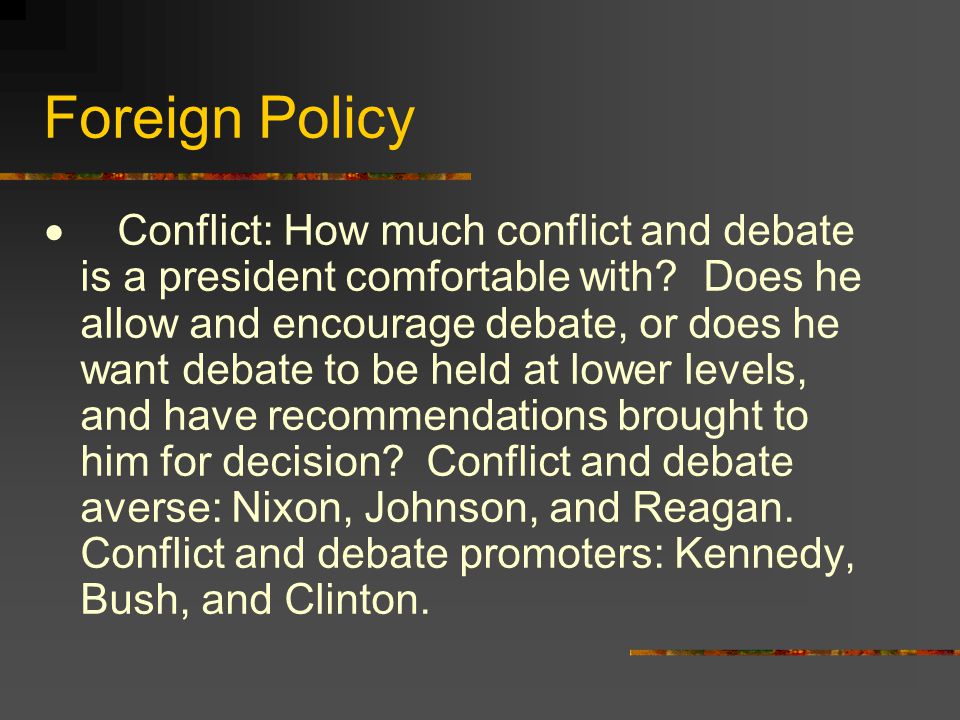 Foreign Policy

• Conflict: How much conflict and debate is a president comfortable with? Does he allow and encourage debate, or does he want debate to be held at lower levels, and have recommendations brought to him for decision? Conflict and debate averse: Nixon, Johnson, and Reagan. Conflict and debate promoters: Kennedy, Bush, and Clinton.